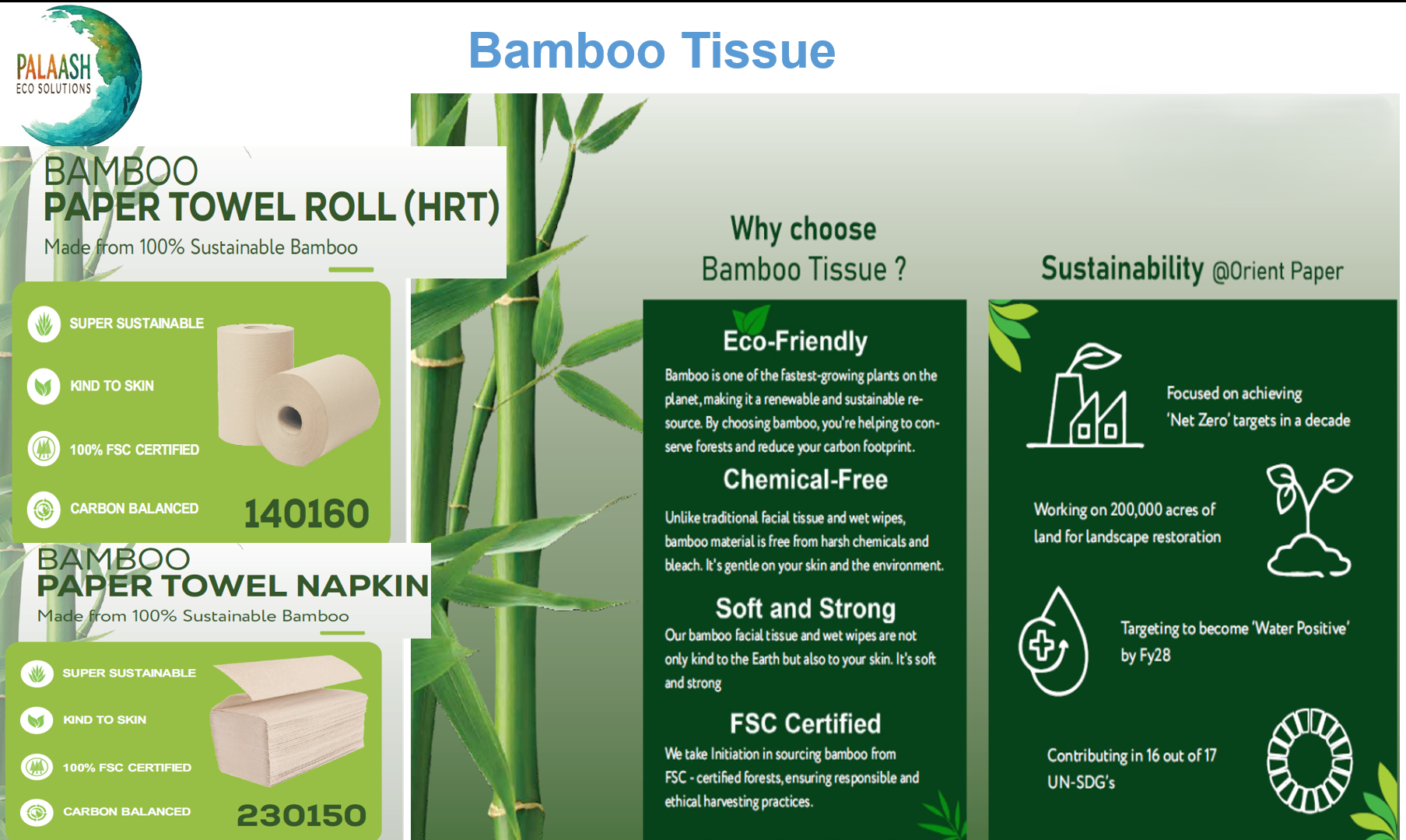 PALAASH
ECO SOLUTIONS

Bamboo Tissue

BAMBOO
PAPER TOWEL ROLL (HRT)
Made from 100% Sustainable Bamboo

SUPER SUSTAINABLE
KIND TO SKIN
100% FSC CERTIFIED
CARBON BALANCED
140160

BAMBOO
PAPER TOWEL NAPKIN
Made from 100% Sustainable Bamboo

SUPER SUSTAINABLE
KIND TO SKIN
100% FSC CERTIFIED
CARBON BALANCED
230150

Why choose
Bamboo Tissue ?

Eco-Friendly
Bamboo is one of the fastest-growing plants on the planet, making it a renewable and sustainable resource. By choosing bamboo, you're helping to conserve forests and reduce your carbon footprint.

Chemical-Free
Unlike traditional facial tissue and wet wipes, bamboo material is free from harsh chemicals and bleach. It's gentle on your skin and the environment.

Soft and Strong
Our bamboo facial tissue and wet wipes are not only kind to the Earth but also to your skin. It's soft and strong

FSC Certified
We take Initiation in sourcing bamboo from FSC - certified forests, ensuring responsible and ethical harvesting practices.

Sustainability @Orient Paper

Focused on achieving 'Net Zero' targets in a decade

Working on 200,000 acres of land for landscape restoration

Targeting to become 'Water Positive' by Fy28

Contributing in 16 out of 17 UN-SDG's